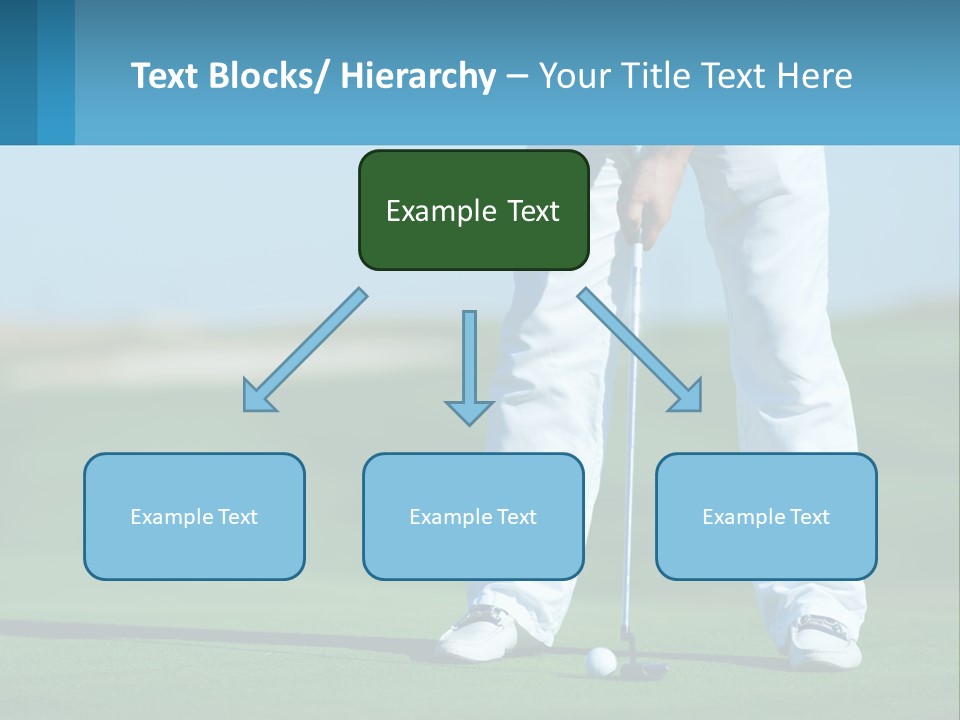 Text Blocks/ Hierarchy – Your Title Text Here

Example Text

Example Text

Example Text

Example Text